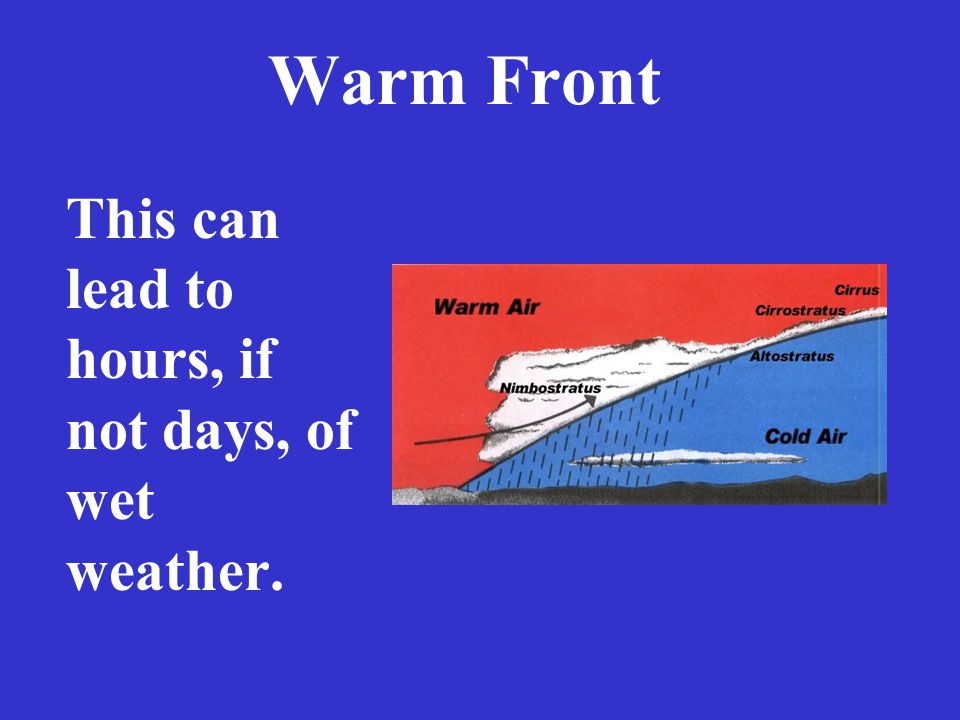 Warm Front

This can lead to hours, if not days, of wet weather.

Warm Air

Cirrus

Cirrostratus

Altostratus

Nimbostratus

Cold Air